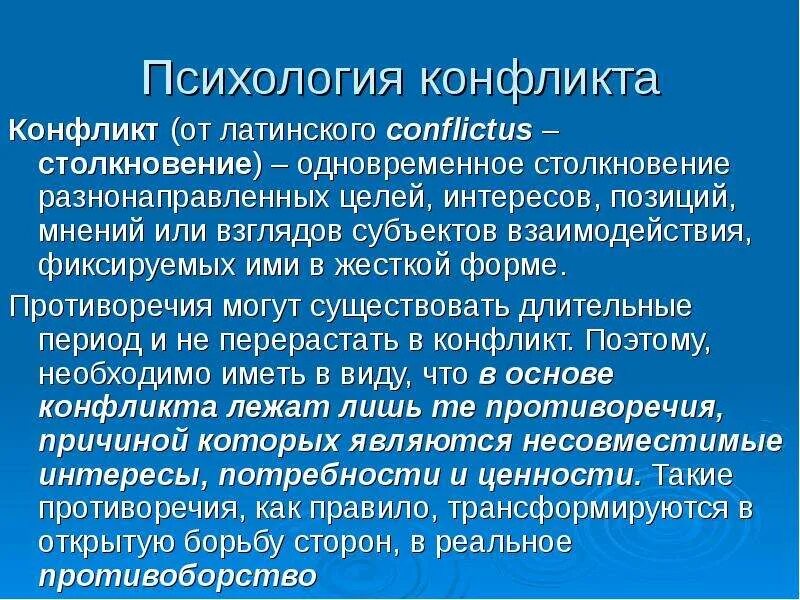 Психология конфликта

Конфликт (от латинского conflictus – столкновение) – одновременное столкновение разнонаправленных целей, интересов, позиций, мнений или взглядов субъектов взаимодействия, фиксируемых ими в жесткой форме.

Противоречия могут существовать длительные период и не перерастать в конфликт. Поэтому, необходимо иметь в виду, что в основе конфликта лежат лишь те противоречия, причиной которых являются несовместимые интересы, потребности и ценности. Такие противоречия, как правило, трансформируются в открытую борьбу сторон, в реальное противоборство